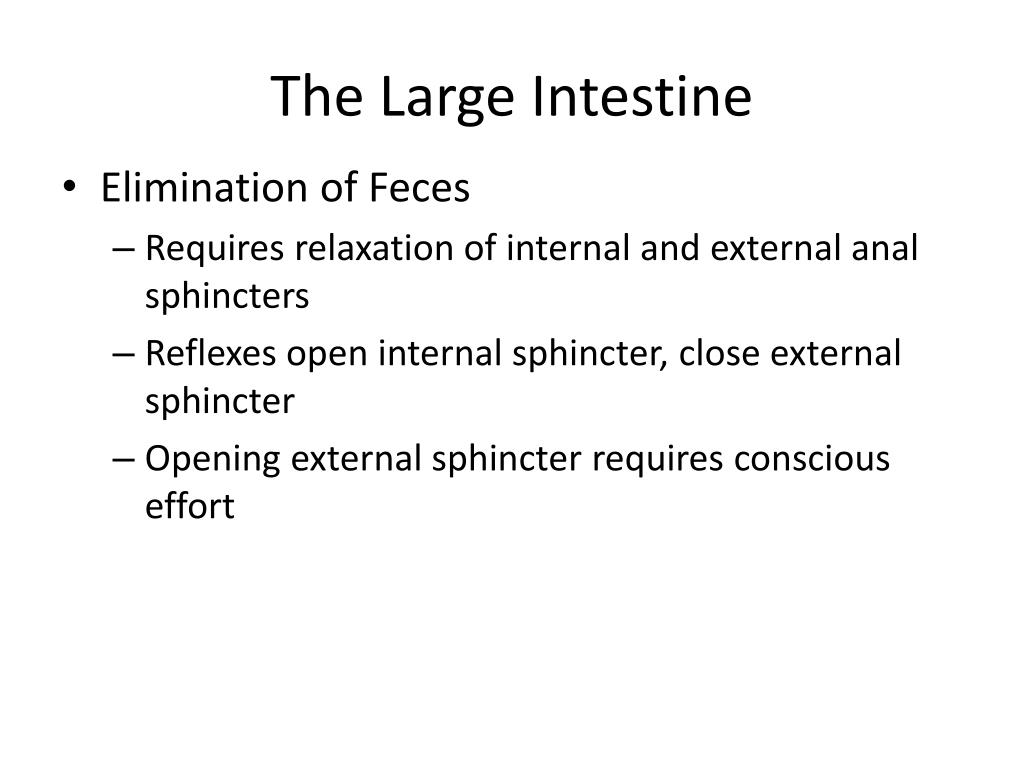 The Large Intestine

• Elimination of Feces
– Requires relaxation of internal and external anal sphincters
– Reflexes open internal sphincter, close external sphincter
– Opening external sphincter requires conscious effort